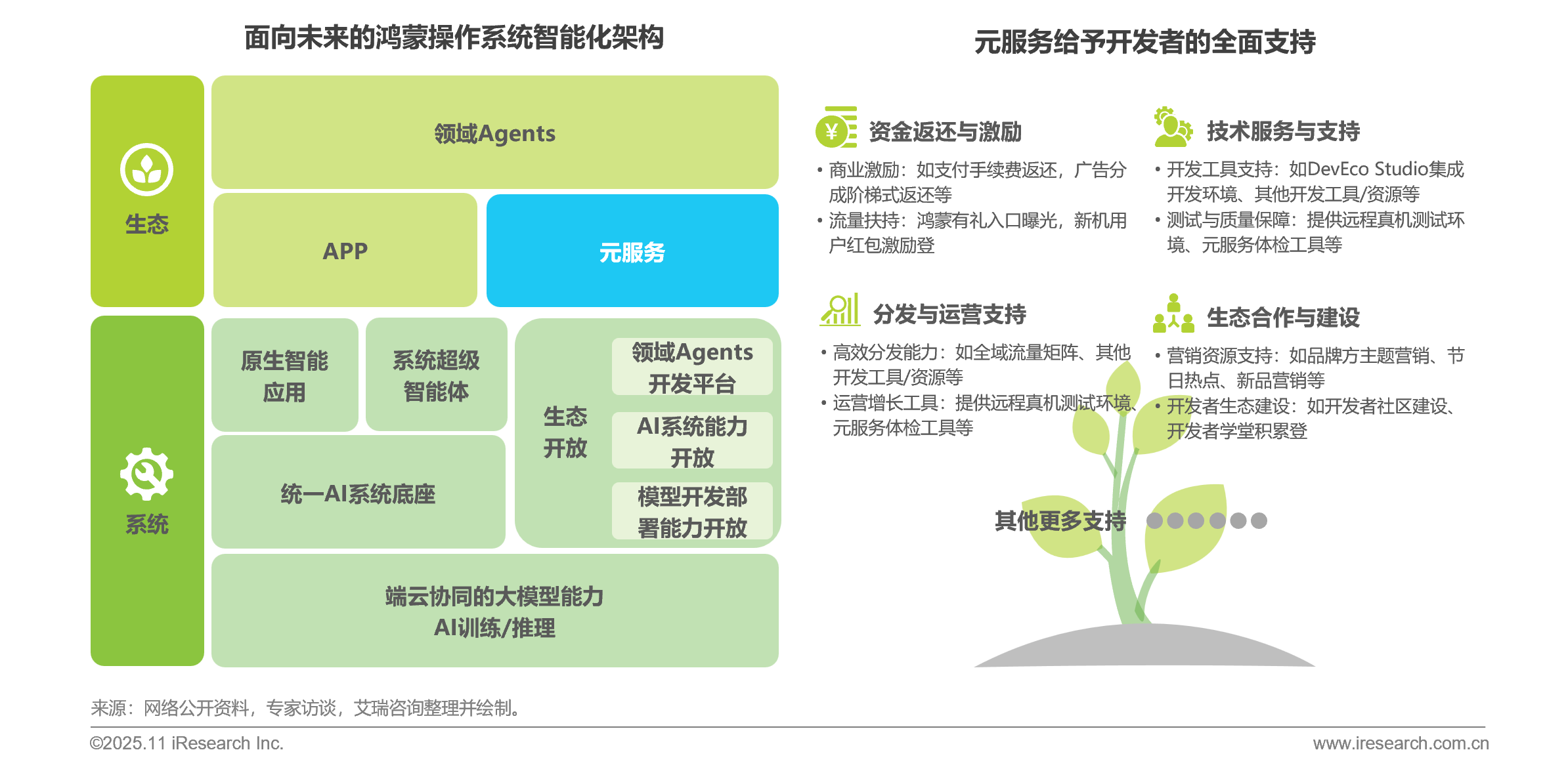 面向未来的鸿蒙操作系统智能化架构

生态

领域Agents

APP

元服务

系统

原生智能应用

系统超级智能体

统一AI系统底座

生态开放

领域Agents开发平台

AI系统能力开放

模型开发部署能力开放

端云协同的大模型能力
AI训练/推理

元服务给予开发者的全面支持

资金返还与激励

• 商业激励：如支付手续费返还，广告分成阶梯式返还等
• 流量扶持：鸿蒙有礼入口曝光，新机用户红包激励登

技术服务与支持

• 开发工具支持：如DevEco Studio集成开发环境、其他开发工具/资源等
• 测试与质量保障：提供远程真机测试环境、元服务体检工具等

分发与运营支持

• 高效分发能力：如全域流量矩阵、其他开发工具/资源等
• 运营增长工具：提供远程真机测试环境、元服务体检工具等

生态合作与建设

• 营销资源支持：如品牌方主题营销、节日热点、新品营销等
• 开发者生态建设：如开发者社区建设、开发者学堂积累登

其他更多支持

来源：网络公开资料，专家访谈，艾瑞咨询整理并绘制。

©2025.11 iResearch Inc.

www.iresearch.com.cn